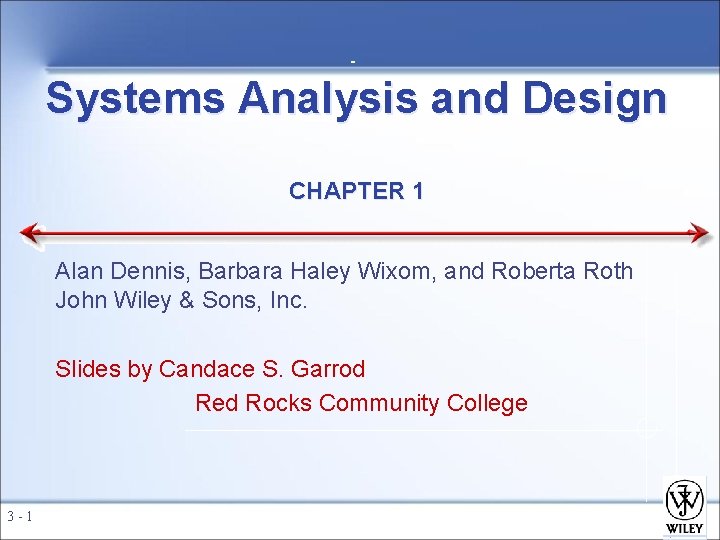 Systems Analysis and Design

CHAPTER 1

Alan Dennis, Barbara Haley Wixom, and Roberta Roth
John Wiley & Sons, Inc.

Slides by Candace S. Garrod
Red Rocks Community College

3 - 1

WILEY